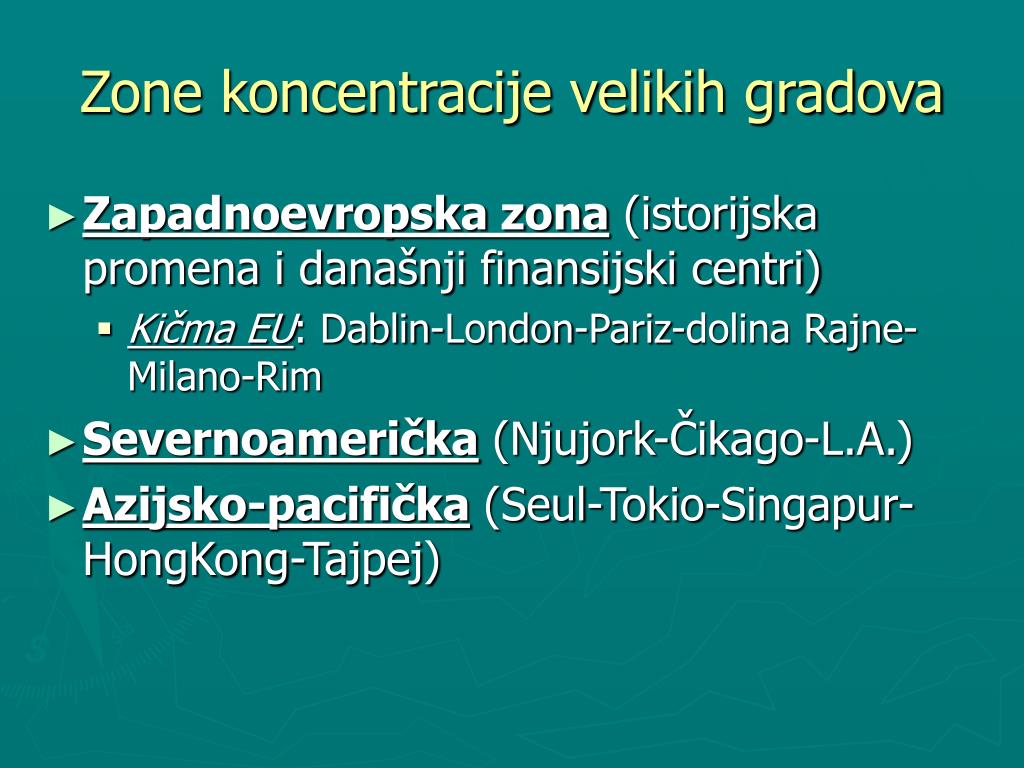 Zone koncentracije velikih gradova

► Zapadnoevropska zona (istorijska promena i današnji finansijski centri)

▪ Kičma EU: Dablin-London-Pariz-dolina Rajne-Milano-Rim

► Severnoamerička (Njujork-Čikago-L.A.)

► Azijsko-pacifička (Seul-Tokio-Singapur-HongKong-Tajpej)